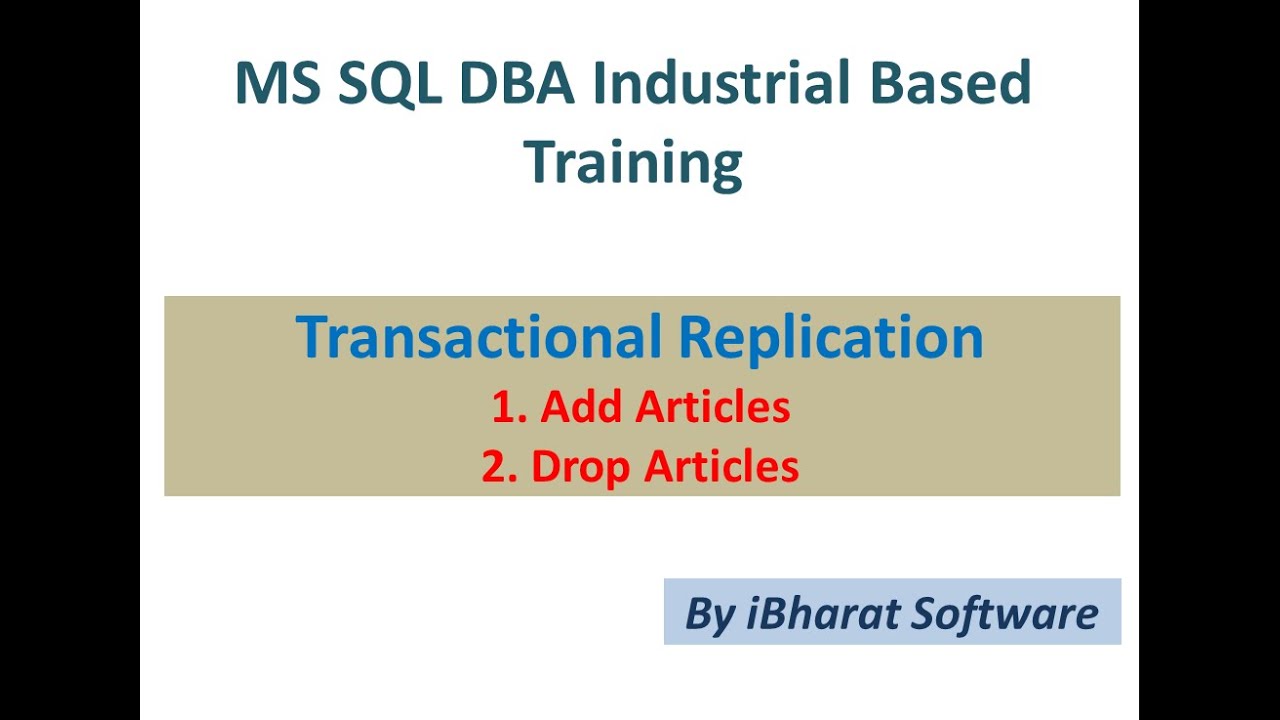 MS SQL DBA Industrial Based Training

Transactional Replication
1. Add Articles
2. Drop Articles

By iBharat Software